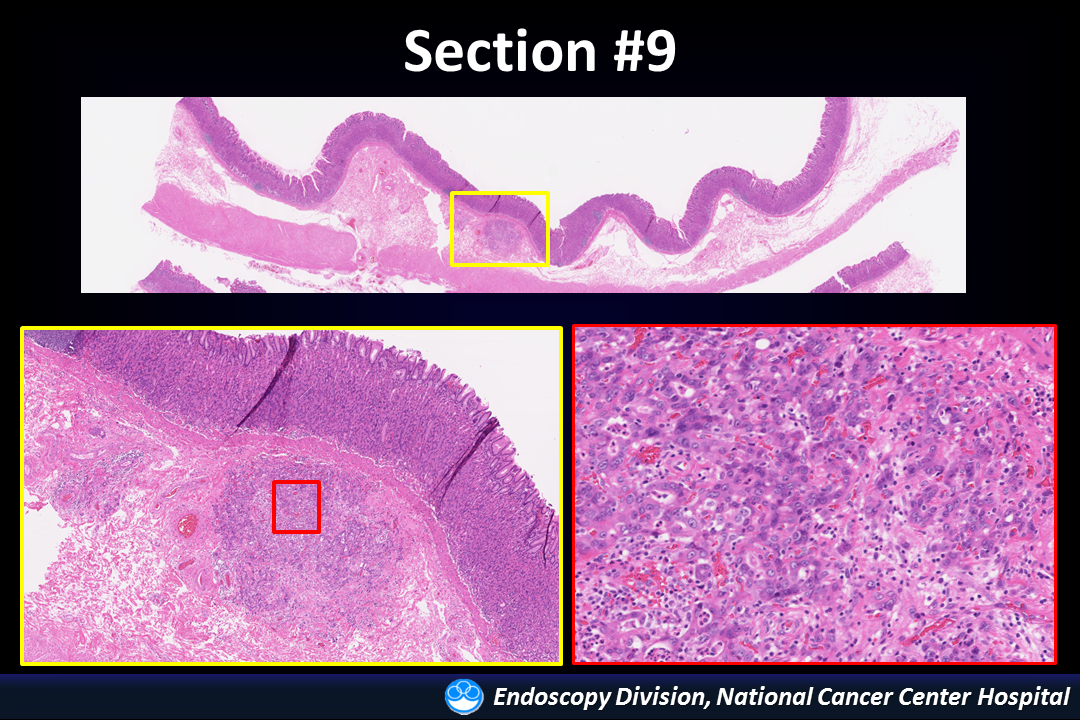 Section #9

Endoscopy Division, National Cancer Center Hospital